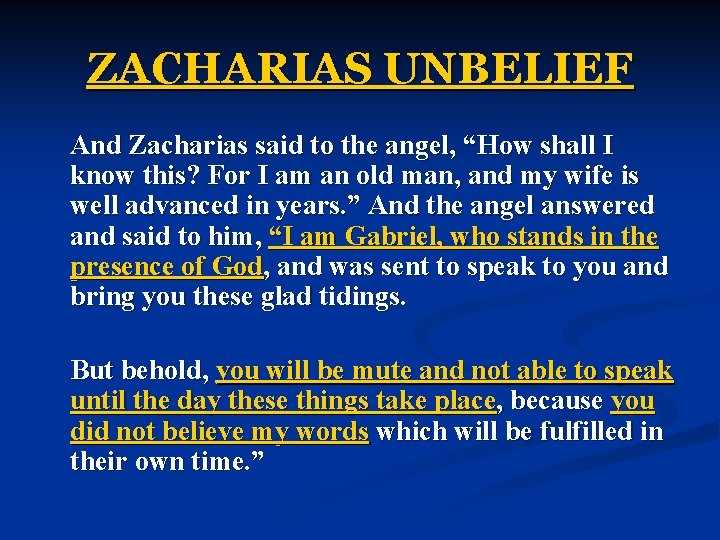 ZACHARIAS UNBELIEF

And Zacharias said to the angel, “How shall I know this? For I am an old man, and my wife is well advanced in years.” And the angel answered and said to him, “I am Gabriel, who stands in the presence of God, and was sent to speak to you and bring you these glad tidings.

But behold, you will be mute and not able to speak until the day these things take place, because you did not believe my words which will be fulfilled in their own time.”